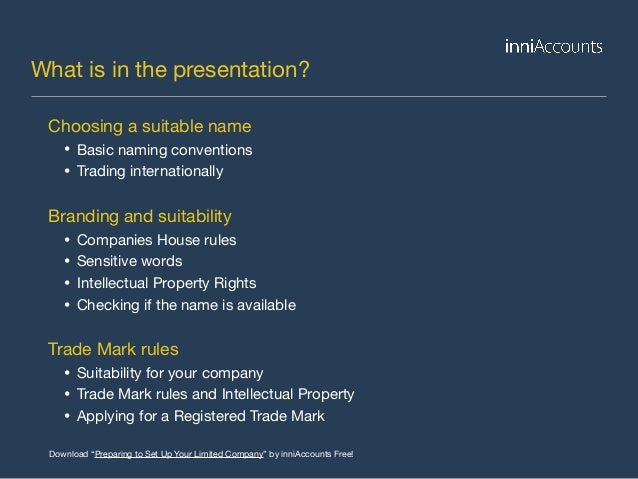 inniAccounts

What is in the presentation?

Choosing a suitable name
• Basic naming conventions
• Trading internationally

Branding and suitability
• Companies House rules
• Sensitive words
• Intellectual Property Rights
• Checking if the name is available

Trade Mark rules
• Suitability for your company
• Trade Mark rules and Intellectual Property
• Applying for a Registered Trade Mark

Download "Preparing to Set Up Your Limited Company" by inniAccounts Free!